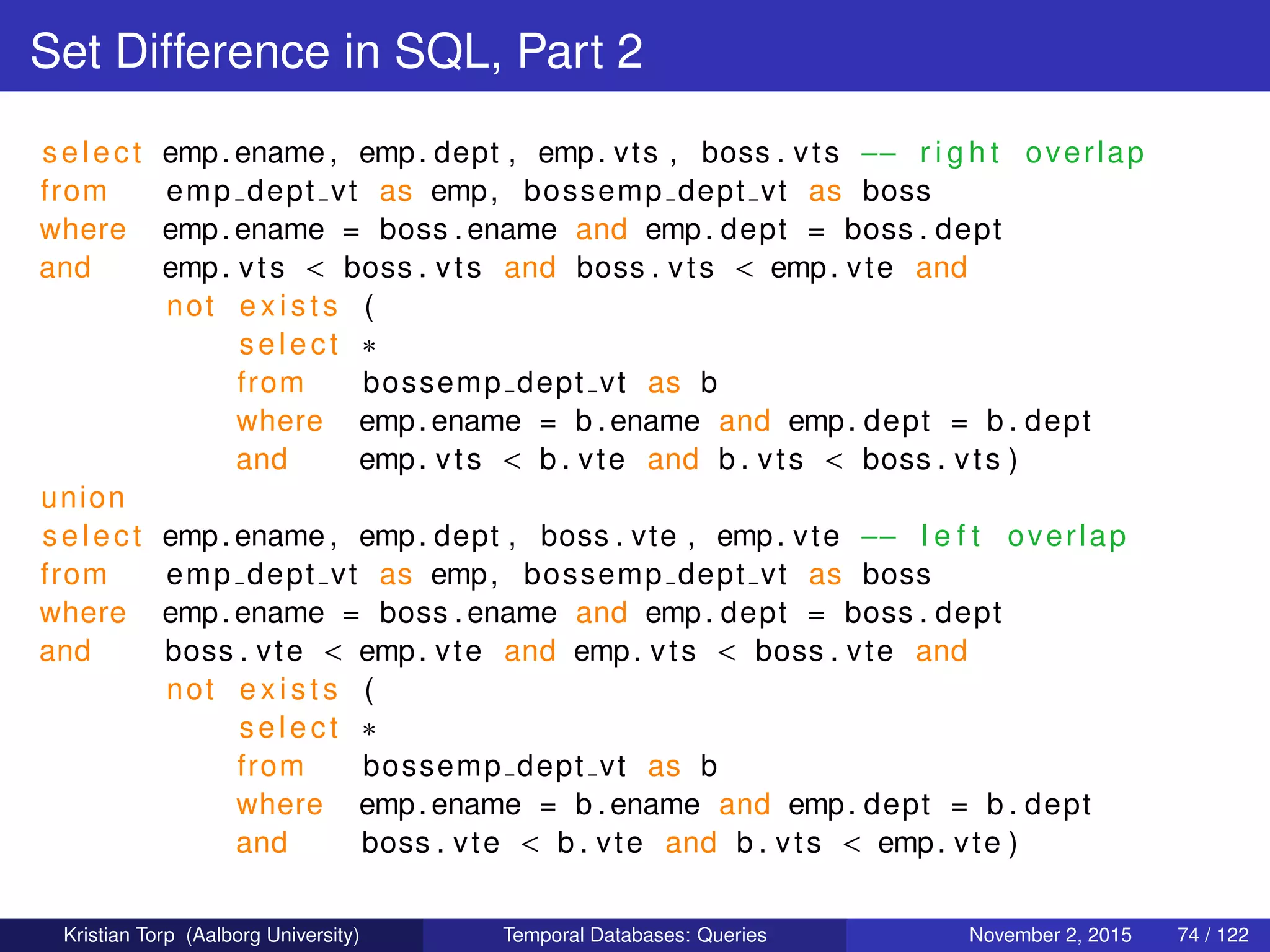 Set Difference in SQL, Part 2

select emp.ename, emp.dept, emp.vts, boss.vts -- right overlap
from emp_dept_vt as emp, bossemp_dept_vt as boss
where emp.ename = boss.ename and emp.dept = boss.dept
and emp.vts < boss.vts and boss.vts < emp.vte and
not exists (
select *
from bossemp_dept_vt as b
where emp.ename = b.ename and emp.dept = b.dept
and emp.vts < b.vte and b.vts < boss.vts)
union
select emp.ename, emp.dept, boss.vte, emp.vte -- left overlap
from emp_dept_vt as emp, bossemp_dept_vt as boss
where emp.ename = boss.ename and emp.dept = boss.dept
and boss.vte < emp.vte and emp.vts < boss.vte and
not exists (
select *
from bossemp_dept_vt as b
where emp.ename = b.ename and emp.dept = b.dept
and boss.vte < b.vte and b.vts < emp.vte)

Kristian Torp (Aalborg University) Temporal Databases: Queries November 2, 2015 74 / 122